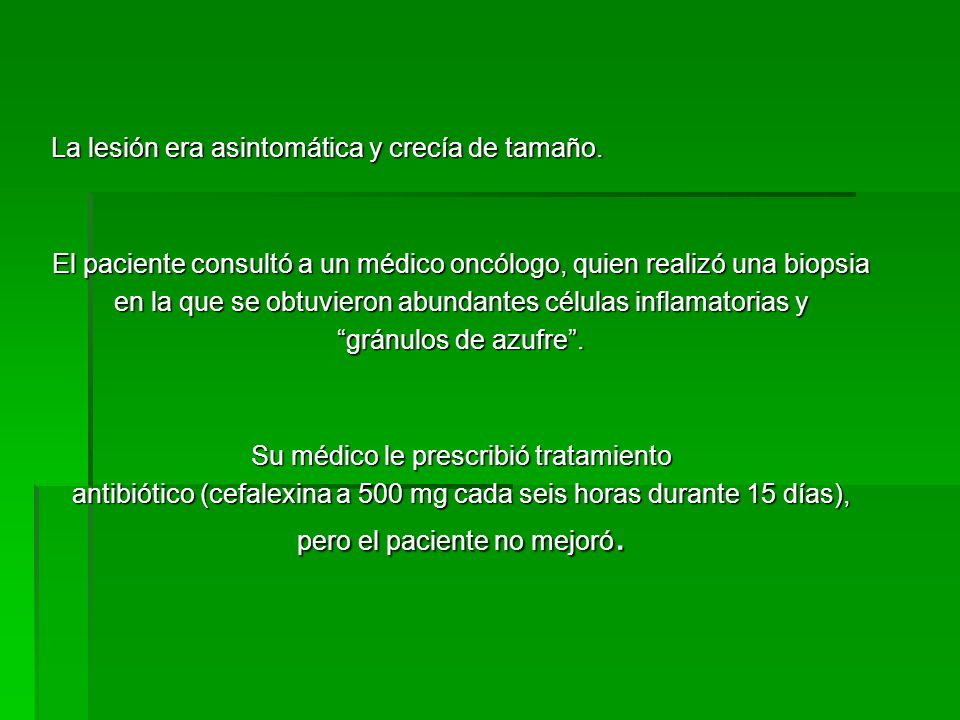 La lesión era asintomática y crecía de tamaño.

El paciente consultó a un médico oncólogo, quien realizó una biopsia en la que se obtuvieron abundantes células inflamatorias y “gránulos de azufre”.

Su médico le prescribió tratamiento antibiótico (cefalexina a 500 mg cada seis horas durante 15 días), pero el paciente no mejoró.